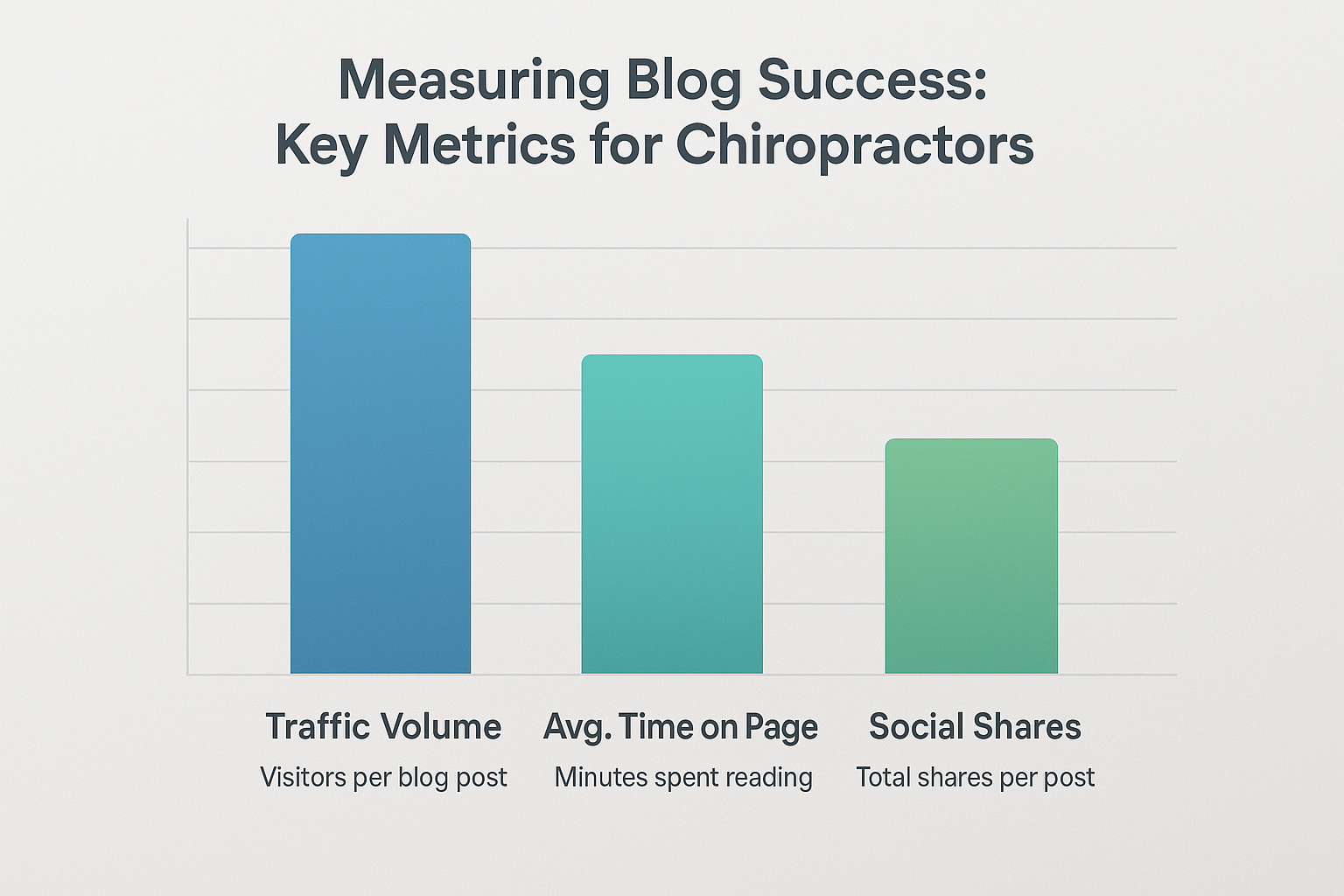 Measuring Blog Success:
Key Metrics for Chiropractors

Traffic Volume
Visitors per blog post

Avg. Time on Page
Minutes spent reading

Social Shares
Total shares per post